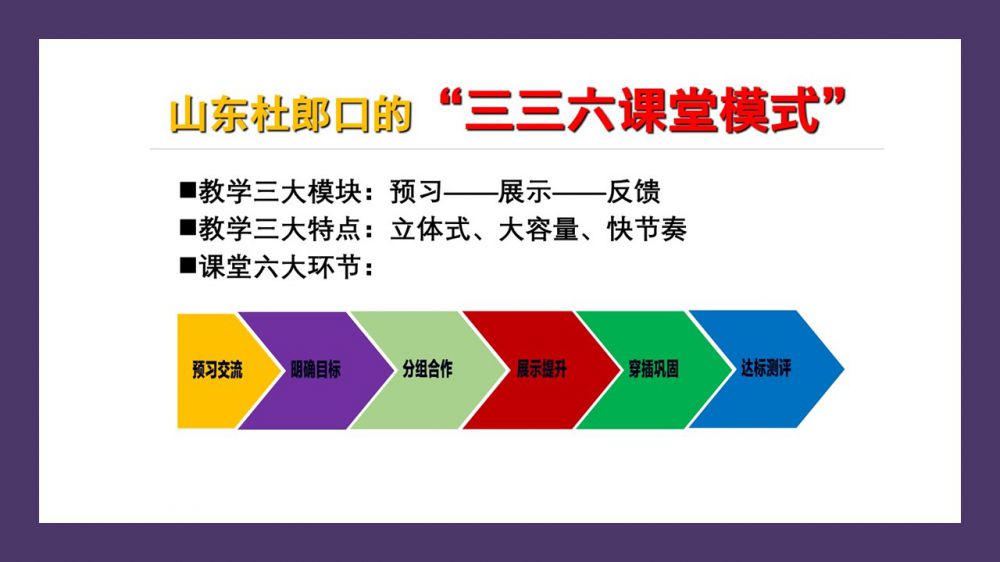 山东杜郎口的“三三六课堂模式”

■教学三大模块：预习——展示——反馈
■教学三大特点：立体式、大容量、快节奏
■课堂六大环节：

预习交流
明确目标
分组合作
展示提升
穿插巩固
达标测评